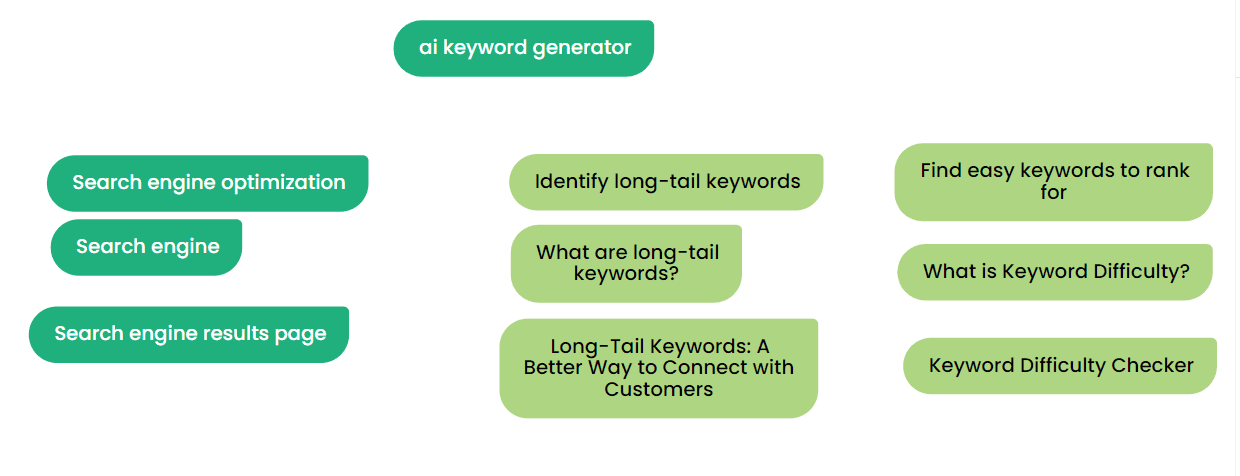 ai keyword generator

Search engine optimization

Search engine

Search engine results page

Identify long-tail keywords

What are long-tail keywords?

Long-Tail Keywords: A Better Way to Connect with Customers

Find easy keywords to rank for

What is Keyword Difficulty?

Keyword Difficulty Checker